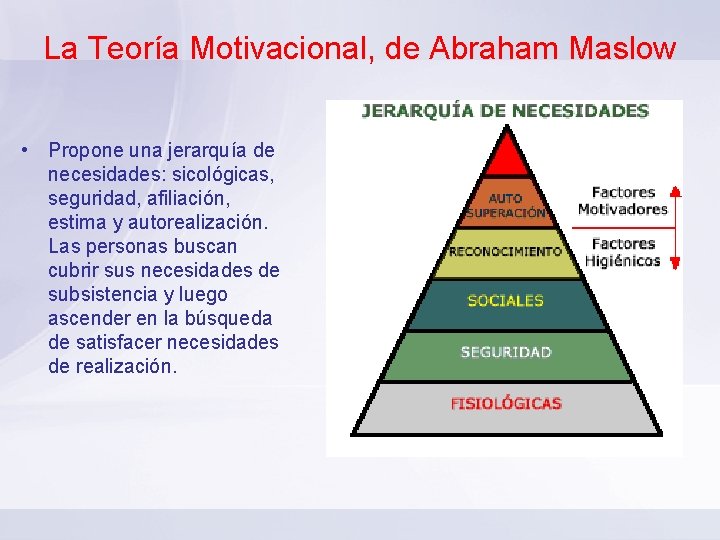 La Teoría Motivacional, de Abraham Maslow

• Propone una jerarquía de necesidades: sicológicas, seguridad, afiliación, estima y autorealización. Las personas buscan cubrir sus necesidades de subsistencia y luego ascender en la búsqueda de satisfacer necesidades de realización.

JERARQUÍA DE NECESIDADES

AUTO SUPERACIÓN

RECONOCIMIENTO

SOCIALES

SEGURIDAD

FISIOLÓGICAS

Factores Motivadores

Factores Higiénicos